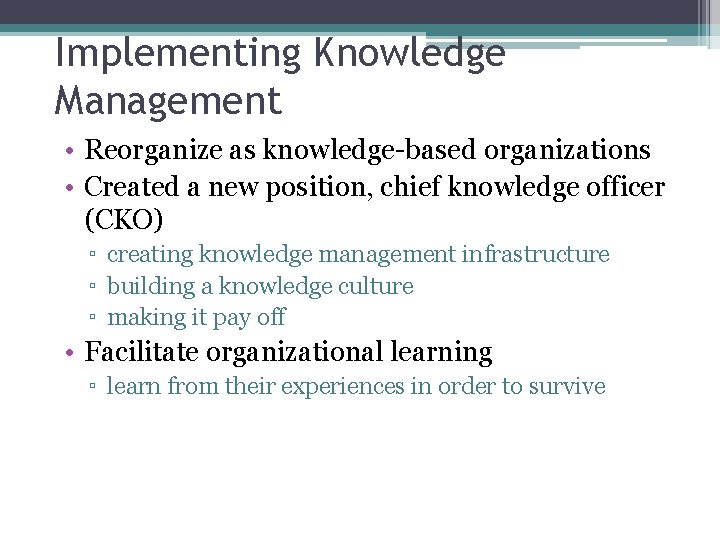 Implementing Knowledge Management

• Reorganize as knowledge-based organizations
• Created a new position, chief knowledge officer (CKO)
▫ creating knowledge management infrastructure
▫ building a knowledge culture
▫ making it pay off
• Facilitate organizational learning
▫ learn from their experiences in order to survive